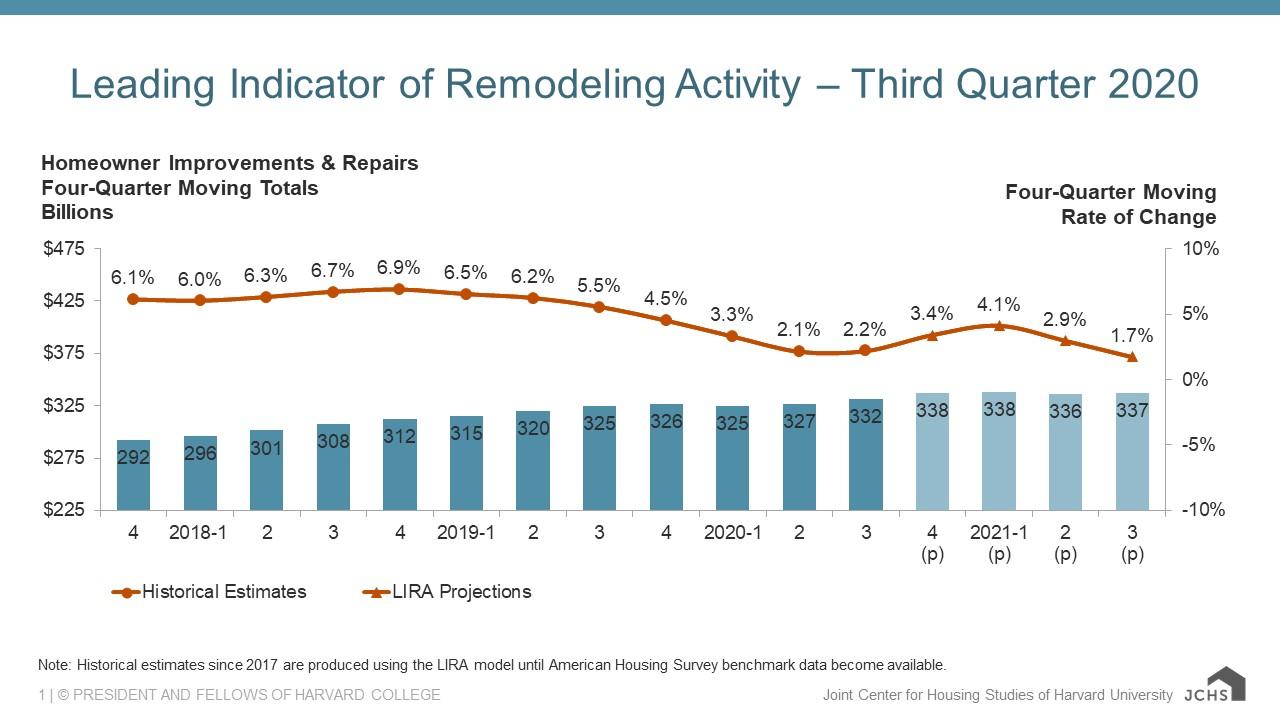 Leading Indicator of Remodeling Activity – Third Quarter 2020

Homeowner Improvements & Repairs
Four-Quarter Moving Totals
Billions

Four-Quarter Moving
Rate of Change

$475
$425
$375
$325
$275
$225

10%
5%
0%
-5%
-10%

6.1% 6.0% 6.3% 6.7% 6.9% 6.5% 6.2% 5.5% 4.5% 3.3% 2.1% 2.2% 3.4% 4.1% 2.9% 1.7%

292 296 301 308 312 315 320 325 326 325 327 332 338 338 336 337

4 2018-1 2 3 4 2019-1 2 3 4 2020-1 2 3 4 (p) 2021-1 (p) 2 (p) 3 (p)

Historical Estimates
LIRA Projections

Note: Historical estimates since 2017 are produced using the LIRA model until American Housing Survey benchmark data become available.

1 | © PRESIDENT AND FELLOWS OF HARVARD COLLEGE

Joint Center for Housing Studies of Harvard University JCHS